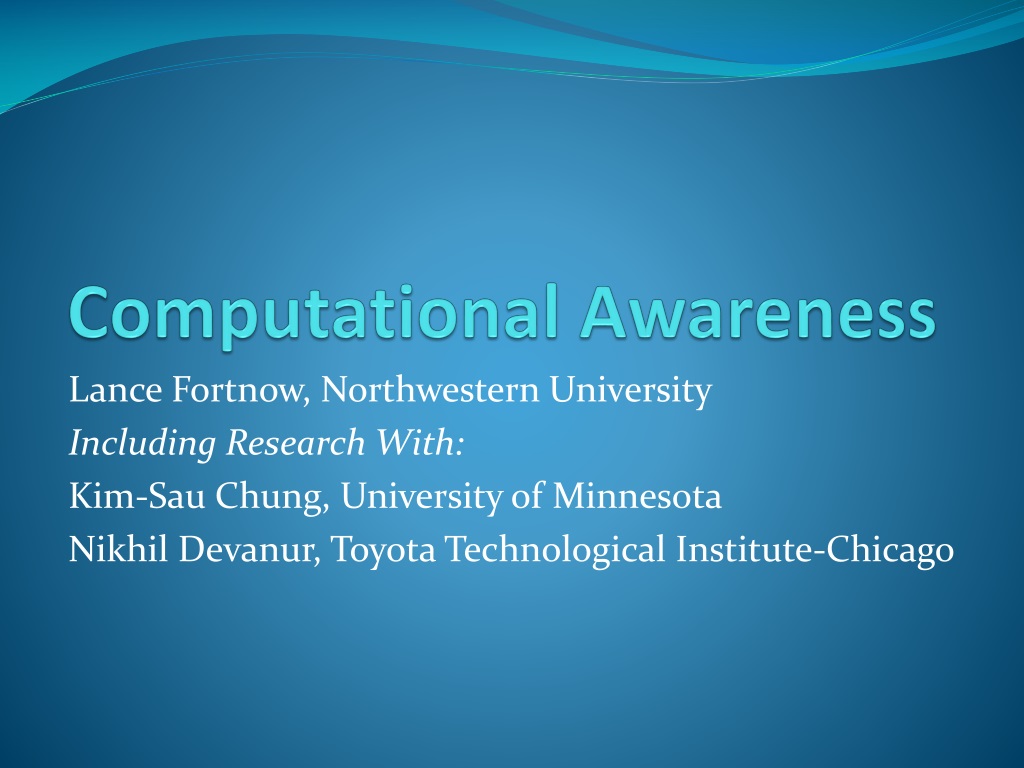 Computational Awareness

Lance Fortnow, Northwestern University
Including Research With:
Kim-Sau Chung, University of Minnesota
Nikhil Devanur, Toyota Technological Institute-Chicago